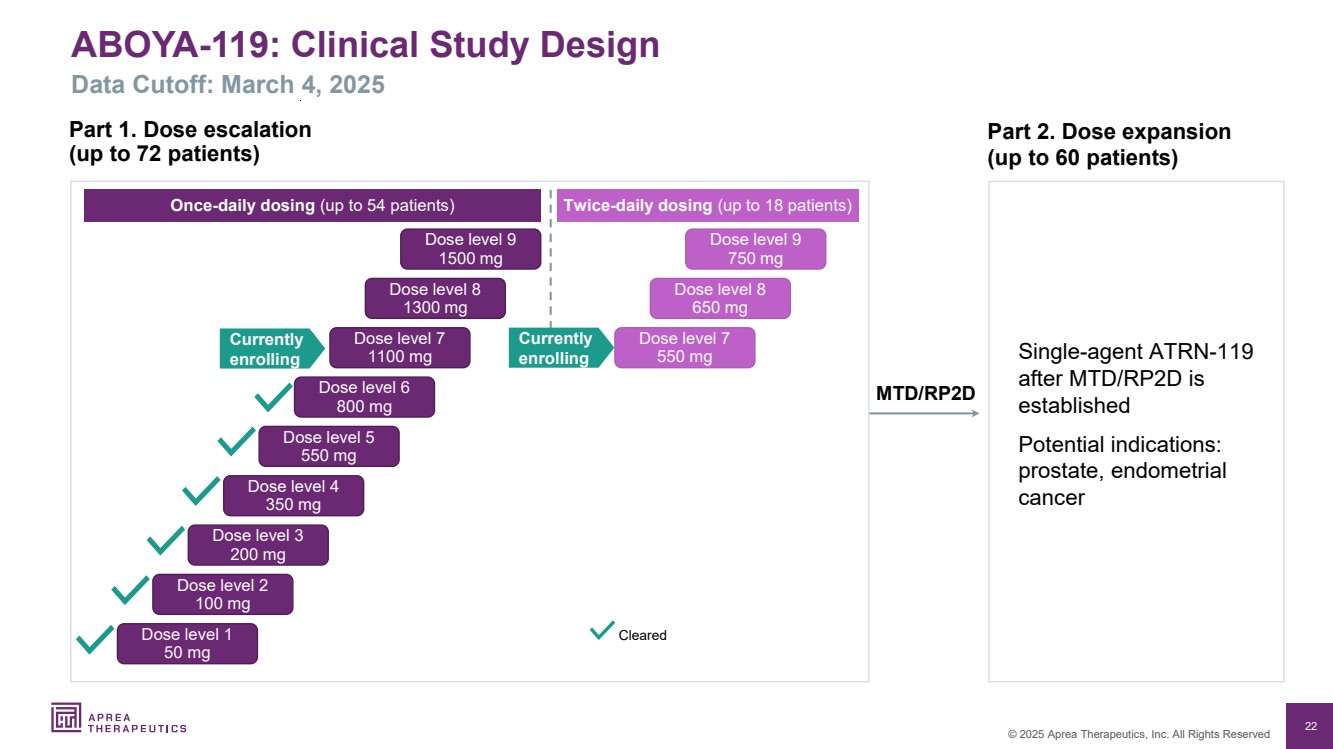 ABOYA-119: Clinical Study Design
Data Cutoff: March 4, 2025

Part 1. Dose escalation (up to 72 patients)

Once-daily dosing (up to 54 patients)

Dose level 9
1500 mg

Dose level 8
1300 mg

Currently enrolling

Dose level 7
1100 mg

Dose level 6
800 mg

Dose level 5
550 mg

Dose level 4
350 mg

Dose level 3
200 mg

Dose level 2
100 mg

Dose level 1
50 mg

Twice-daily dosing (up to 18 patients)

Dose level 9
750 mg

Dose level 8
650 mg

Currently enrolling

Dose level 7
550 mg

Cleared

MTD/RP2D

Part 2. Dose expansion (up to 60 patients)

Single-agent ATRN-119 after MTD/RP2D is established

Potential indications: prostate, endometrial cancer

APREA THERAPEUTICS

© 2025 Aprea Therapeutics, Inc. All Rights Reserved

22